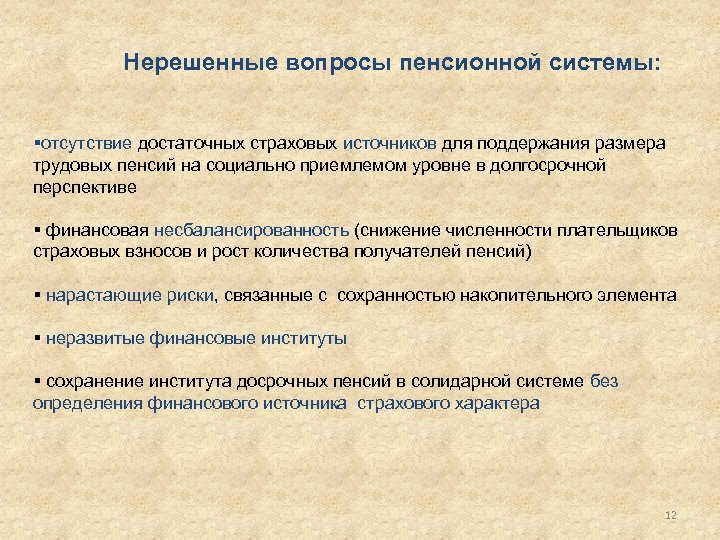 Нерешенные вопросы пенсионной системы:

▪отсутствие достаточных страховых источников для поддержания размера трудовых пенсий на социально приемлемом уровне в долгосрочной перспективе

▪ финансовая несбалансированность (снижение численности плательщиков страховых взносов и рост количества получателей пенсий)

▪ нарастающие риски, связанные с сохранностью накопительного элемента

▪ неразвитые финансовые институты

▪ сохранение института досрочных пенсий в солидарной системе без определения финансового источника страхового характера

12